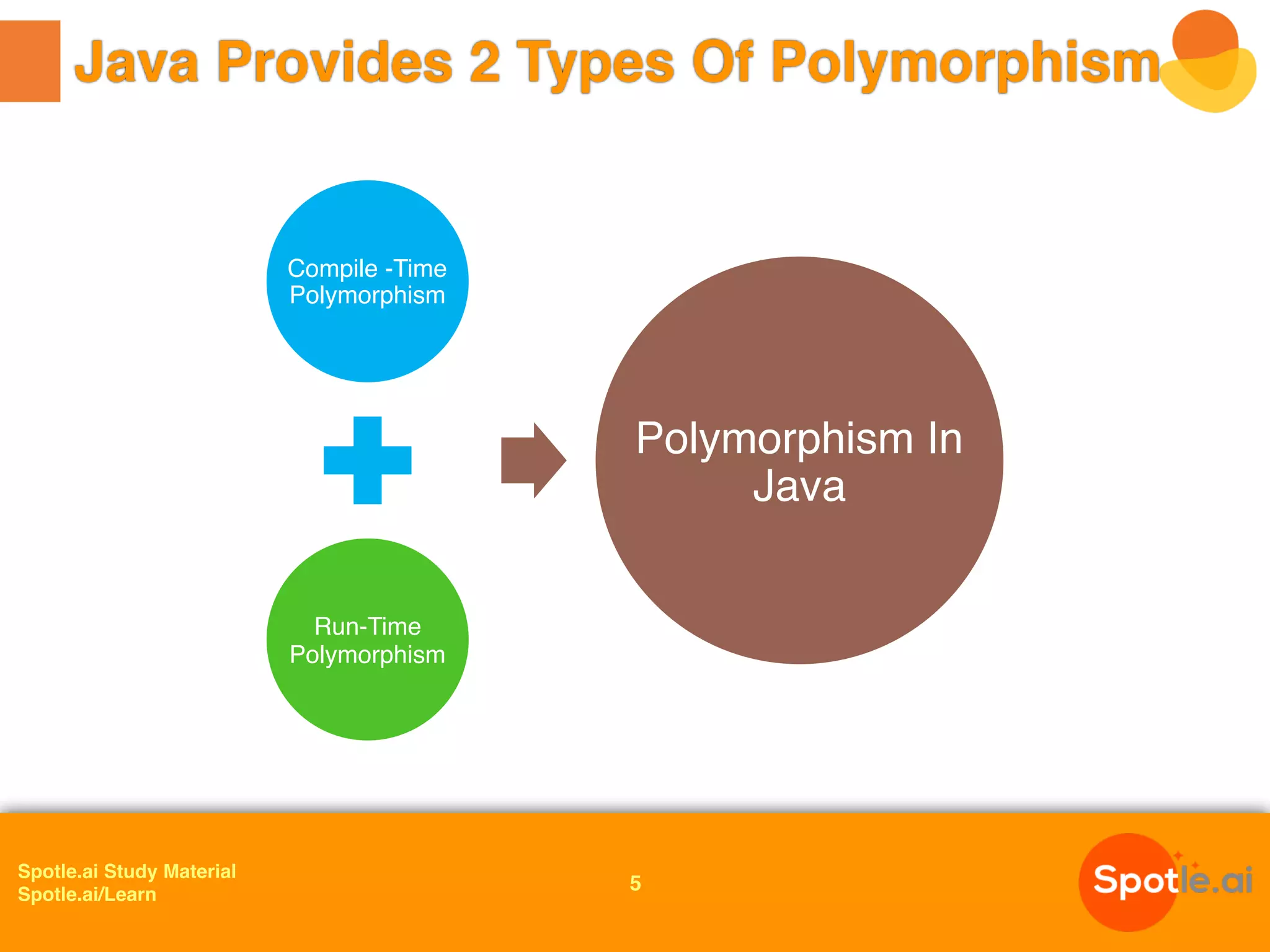 Java Provides 2 Types Of Polymorphism

Compile -Time Polymorphism

Run-Time Polymorphism

Polymorphism In Java

Spotle.ai Study Material
Spotle.ai/Learn

5

Spotle.ai